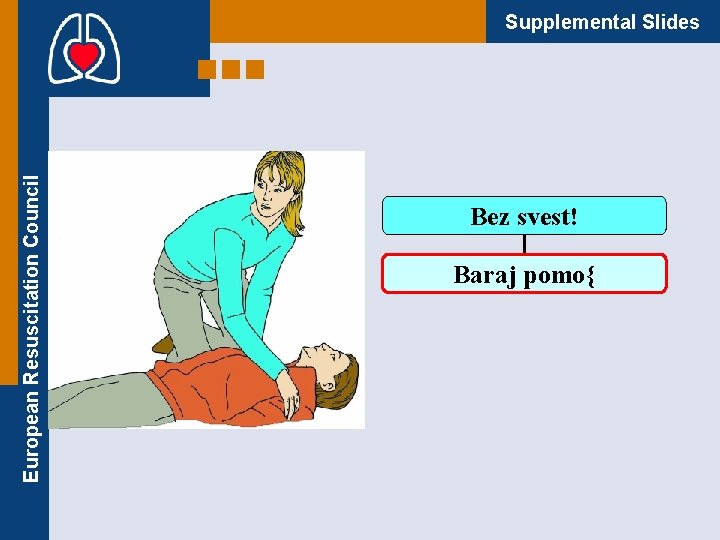 Supplemental Slides

European Resuscitation Council

Bez svest!

Baraj pomo{